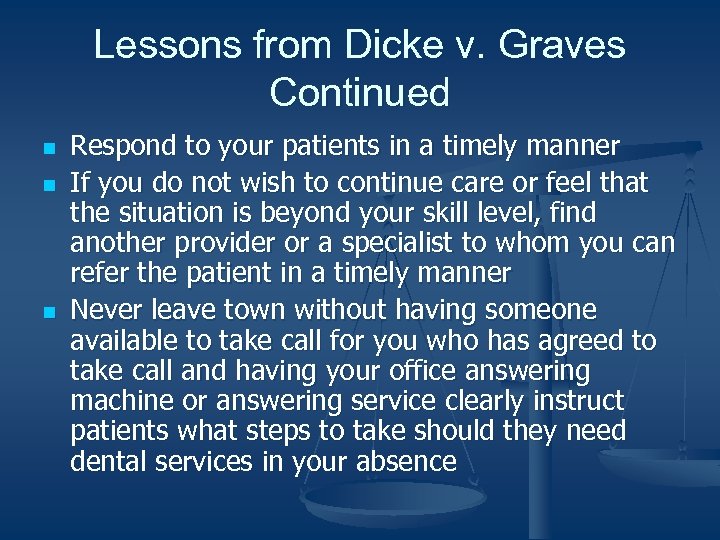 Lessons from Dicke v. Graves Continued

- Respond to your patients in a timely manner
- If you do not wish to continue care or feel that the situation is beyond your skill level, find another provider or a specialist to whom you can refer the patient in a timely manner
- Never leave town without having someone available to take call for you who has agreed to take call and having your office answering machine or answering service clearly instruct patients what steps to take should they need dental services in your absence